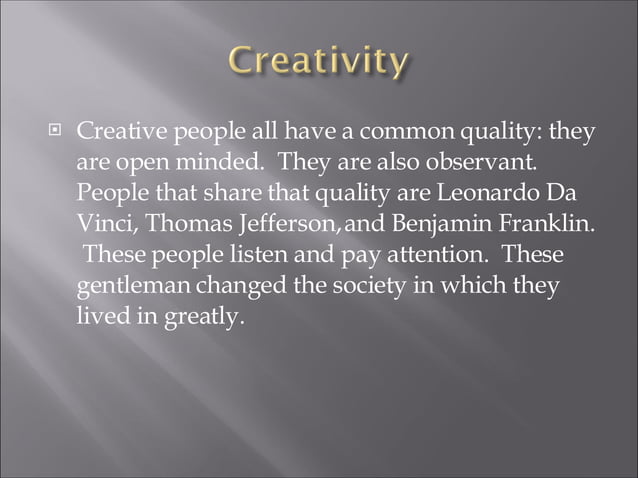 Creativity

Creative people all have a common quality: they are open minded. They are also observant. People that share that quality are Leonardo Da Vinci, Thomas Jefferson, and Benjamin Franklin. These people listen and pay attention. These gentleman changed the society in which they lived in greatly.